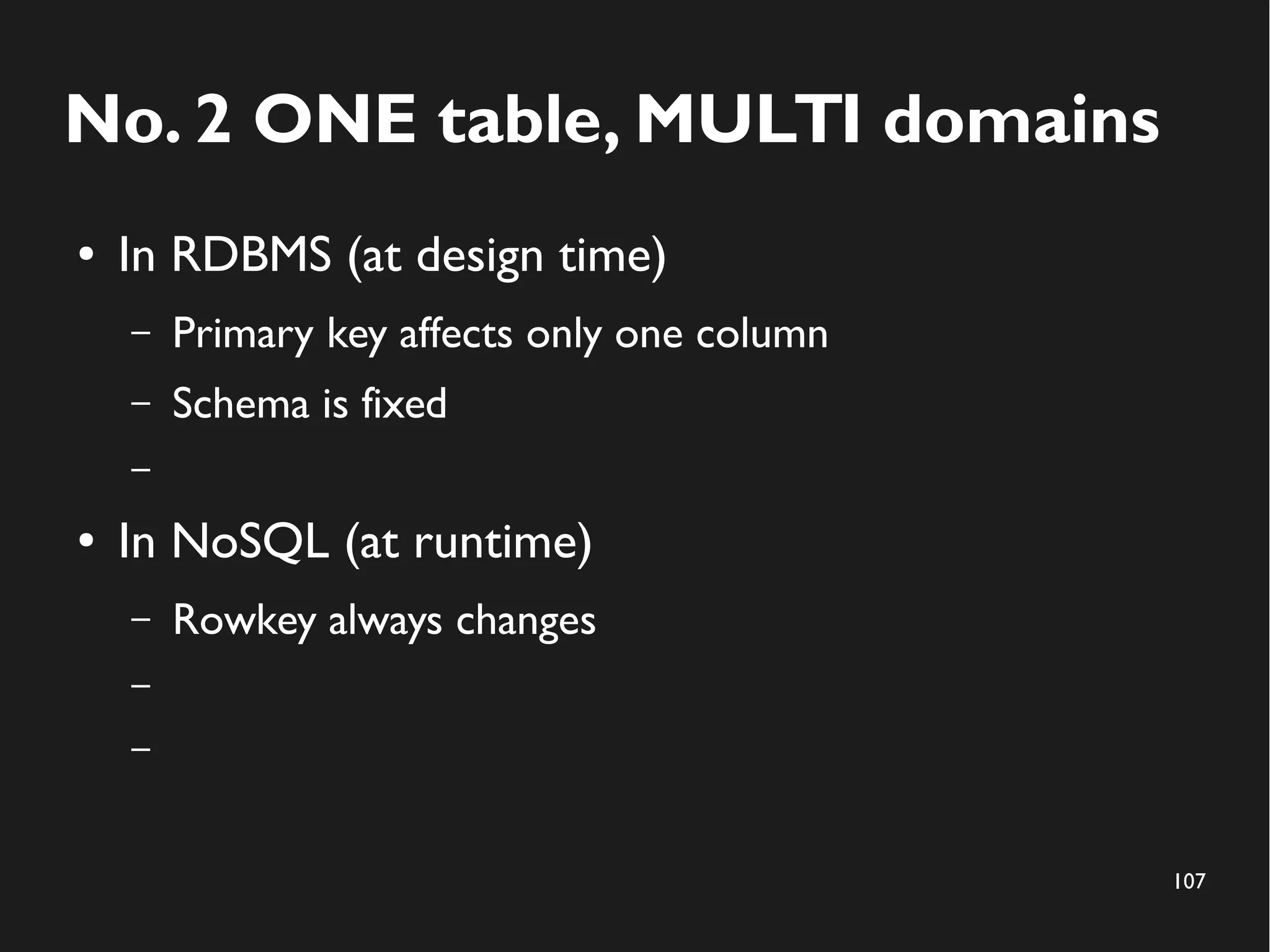 No. 2 ONE table, MULTI domains

• In RDBMS (at design time)
  – Primary key affects only one column
  – Schema is fixed
  –
• In NoSQL (at runtime)
  – Rowkey always changes
  –
  –

107